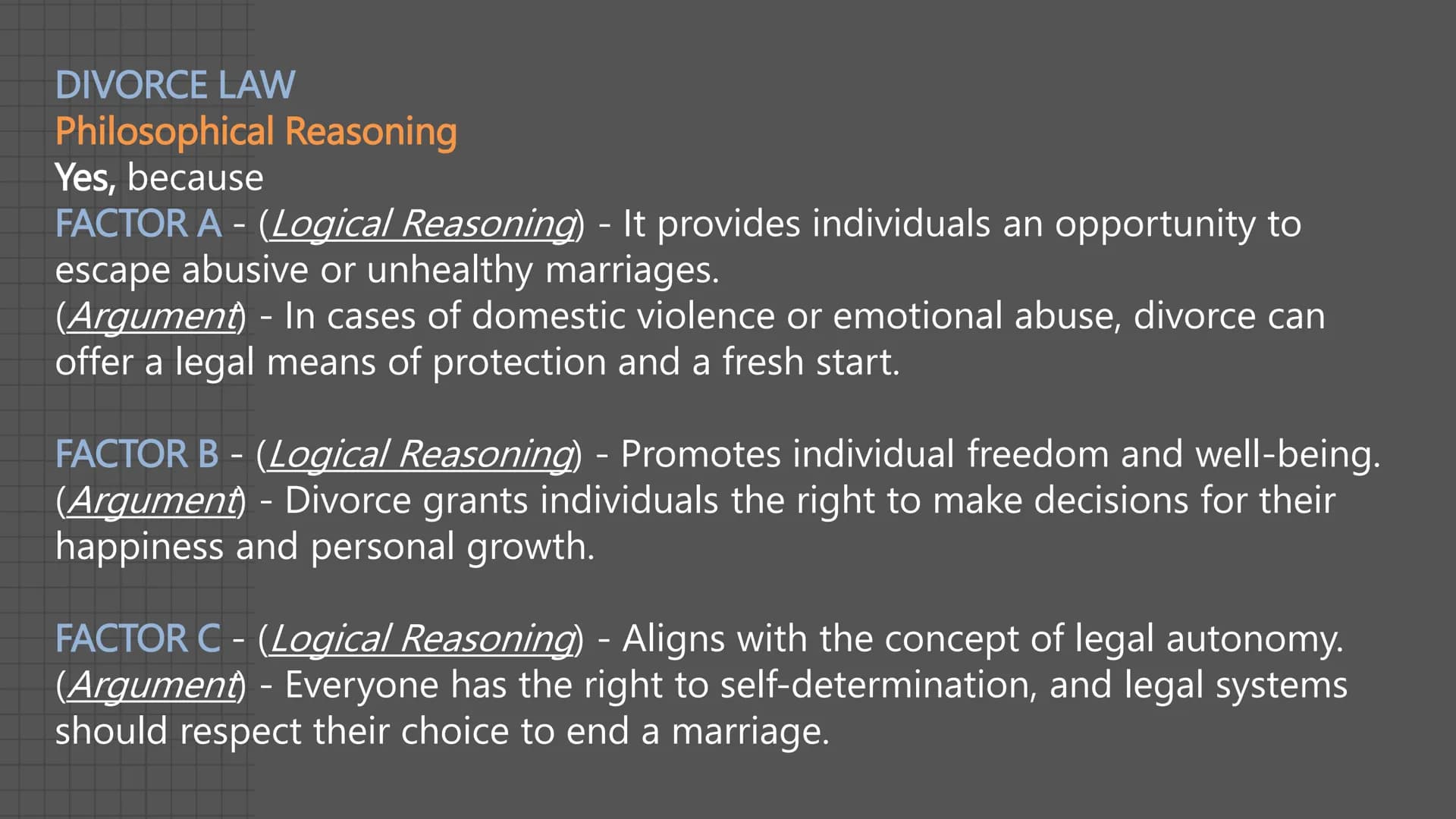 DIVORCE LAW
Philosophical Reasoning
Yes, because
FACTOR A - (Logical Reasoning) - It provides individuals an opportunity to escape abusive or unhealthy marriages.
(Argument) - In cases of domestic violence or emotional abuse, divorce can offer a legal means of protection and a fresh start.

FACTOR B - (Logical Reasoning) - Promotes individual freedom and well-being.
(Argument) - Divorce grants individuals the right to make decisions for their happiness and personal growth.

FACTOR C - (Logical Reasoning) - Aligns with the concept of legal autonomy.
(Argument) - Everyone has the right to self-determination, and legal systems should respect their choice to end a marriage.